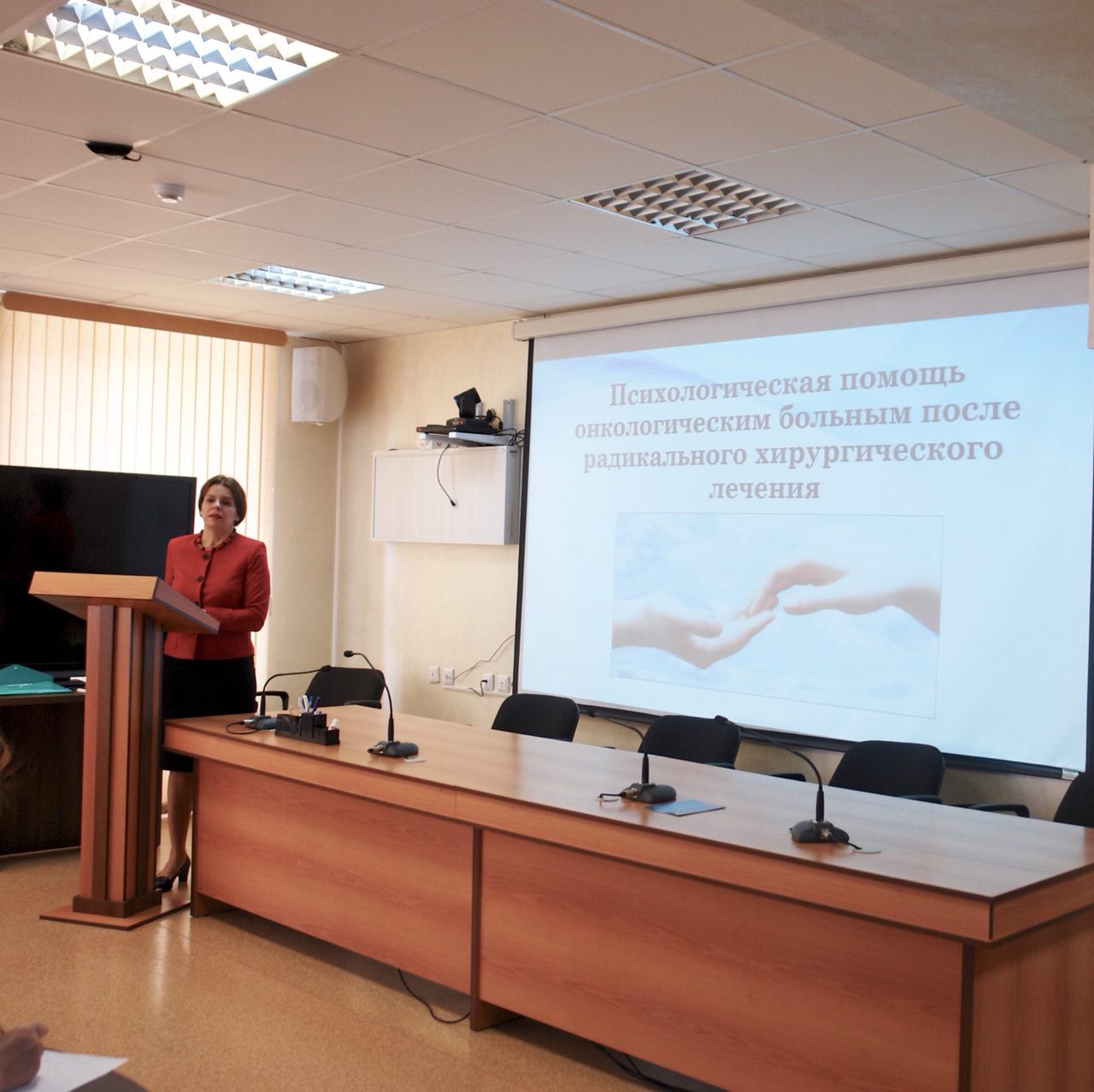 Психологическая помощь онкологическим больным после радикального хирургического лечения